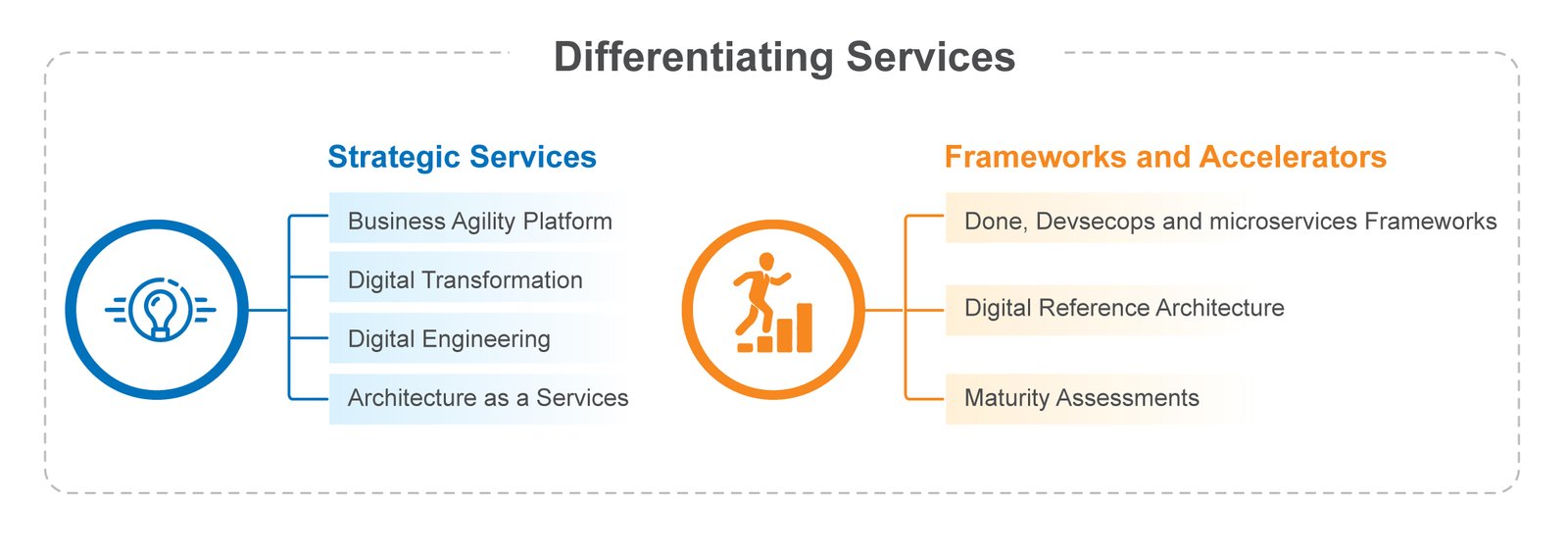 Differentiating Services

Strategic Services

Business Agility Platform

Digital Transformation

Digital Engineering

Architecture as a Services

Frameworks and Accelerators

Done, Devsecops and microservices Frameworks

Digital Reference Architecture

Maturity Assessments